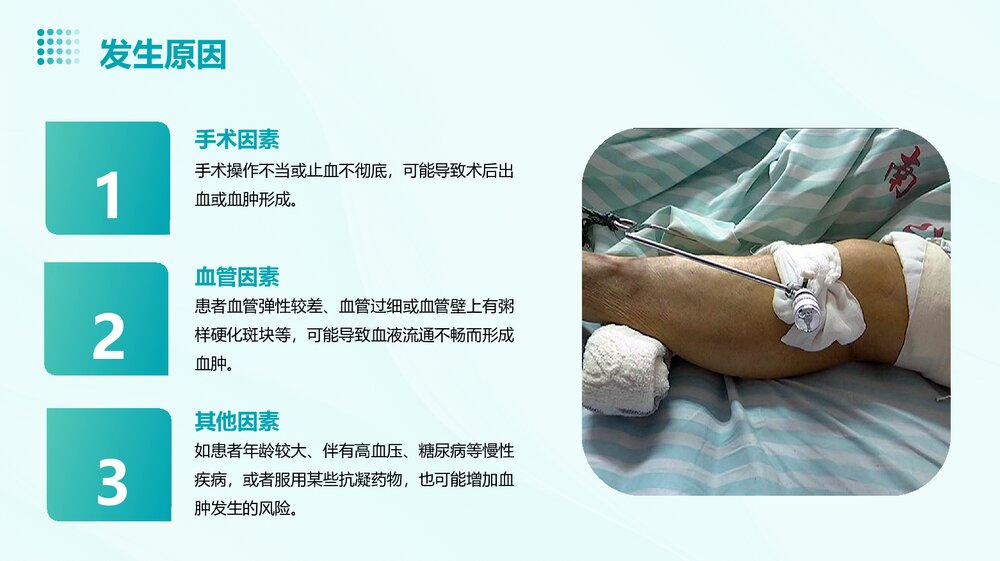 发生原因

1

手术因素

手术操作不当或止血不彻底，可能导致术后出血或血肿形成。

2

血管因素

患者血管弹性较差、血管过细或血管壁上有粥样硬化斑块等，可能导致血液流通不畅而形成血肿。

3

其他因素

如患者年龄较大、伴有高血压、糖尿病等慢性疾病，或者服用某些抗凝药物，也可能增加血肿发生的风险。